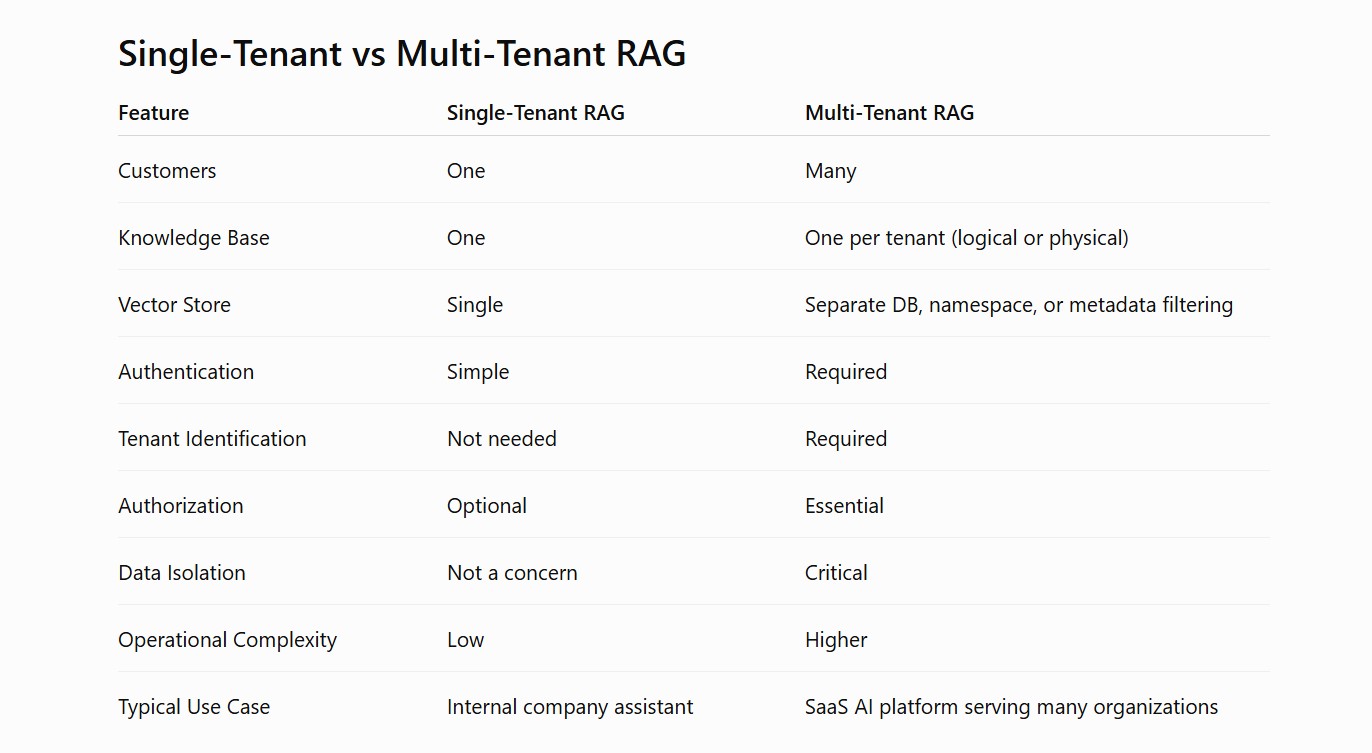 Single-Tenant vs Multi-Tenant RAG

| Feature | Single-Tenant RAG | Multi-Tenant RAG |
|---|---|---|
| Customers | One | Many |
| Knowledge Base | One | One per tenant (logical or physical) |
| Vector Store | Single | Separate DB, namespace, or metadata filtering |
| Authentication | Simple | Required |
| Tenant Identification | Not needed | Required |
| Authorization | Optional | Essential |
| Data Isolation | Not a concern | Critical |
| Operational Complexity | Low | Higher |
| Typical Use Case | Internal company assistant | SaaS AI platform serving many organizations |